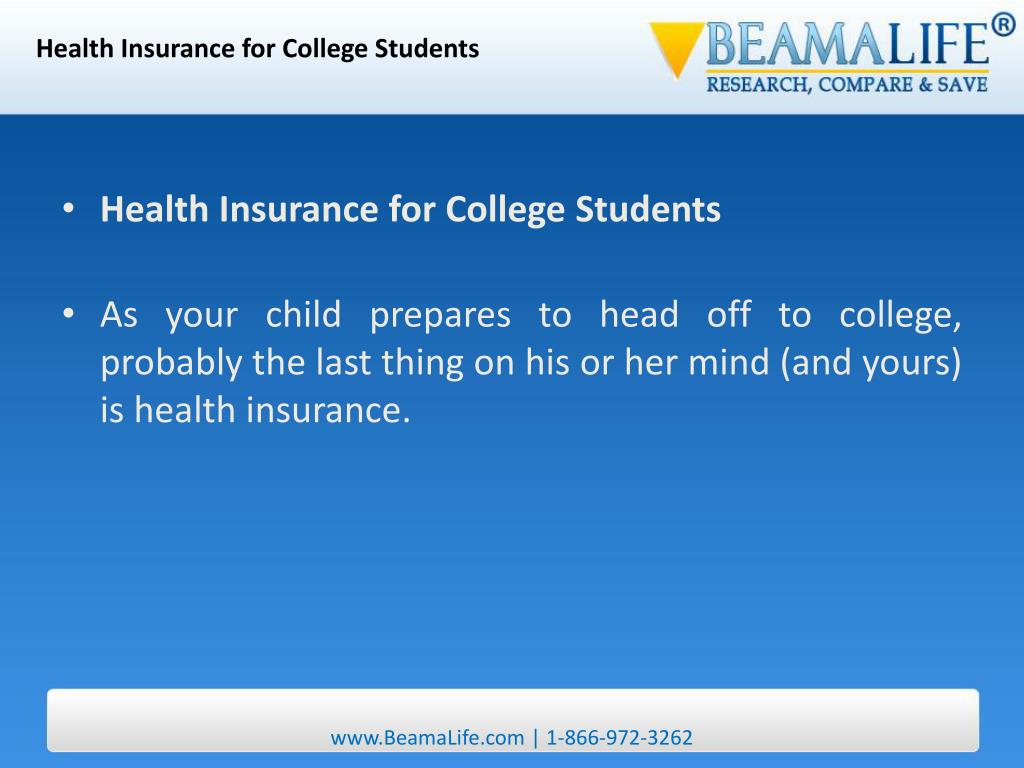 Health Insurance for College Students

BEAMALIFE®
RESEARCH, COMPARE & SAVE

• Health Insurance for College Students

• As your child prepares to head off to college, probably the last thing on his or her mind (and yours) is health insurance.

www.BeamaLife.com | 1-866-972-3262